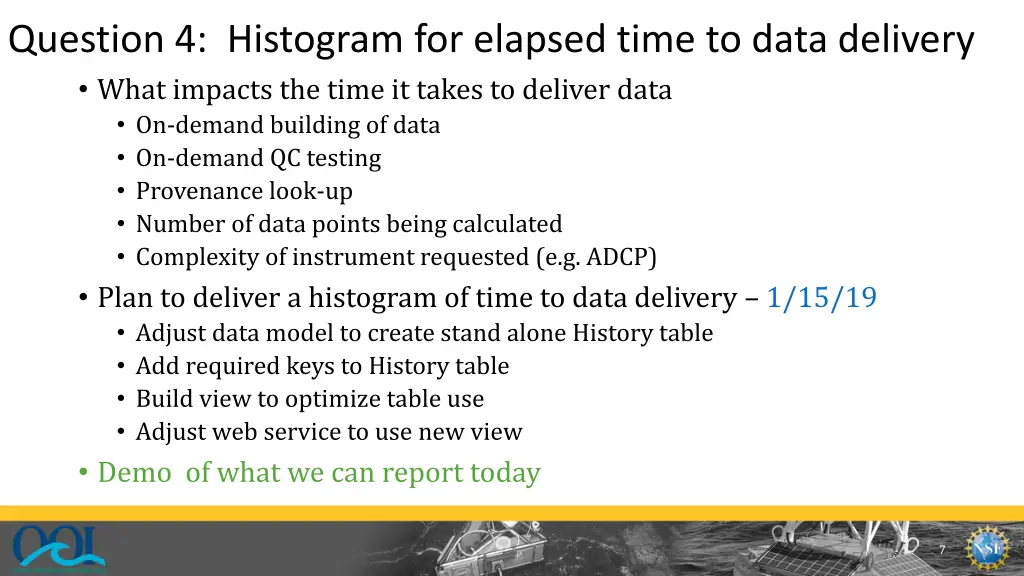 Question 4: Histogram for elapsed time to data delivery

• What impacts the time it takes to deliver data
  • On-demand building of data
  • On-demand QC testing
  • Provenance look-up
  • Number of data points being calculated
  • Complexity of instrument requested (e.g. ADCP)
• Plan to deliver a histogram of time to data delivery – 1/15/19
  • Adjust data model to create stand alone History table
  • Add required keys to History table
  • Build view to optimize table use
  • Adjust web service to use new view
• Demo of what we can report today

OOI

7

NSF